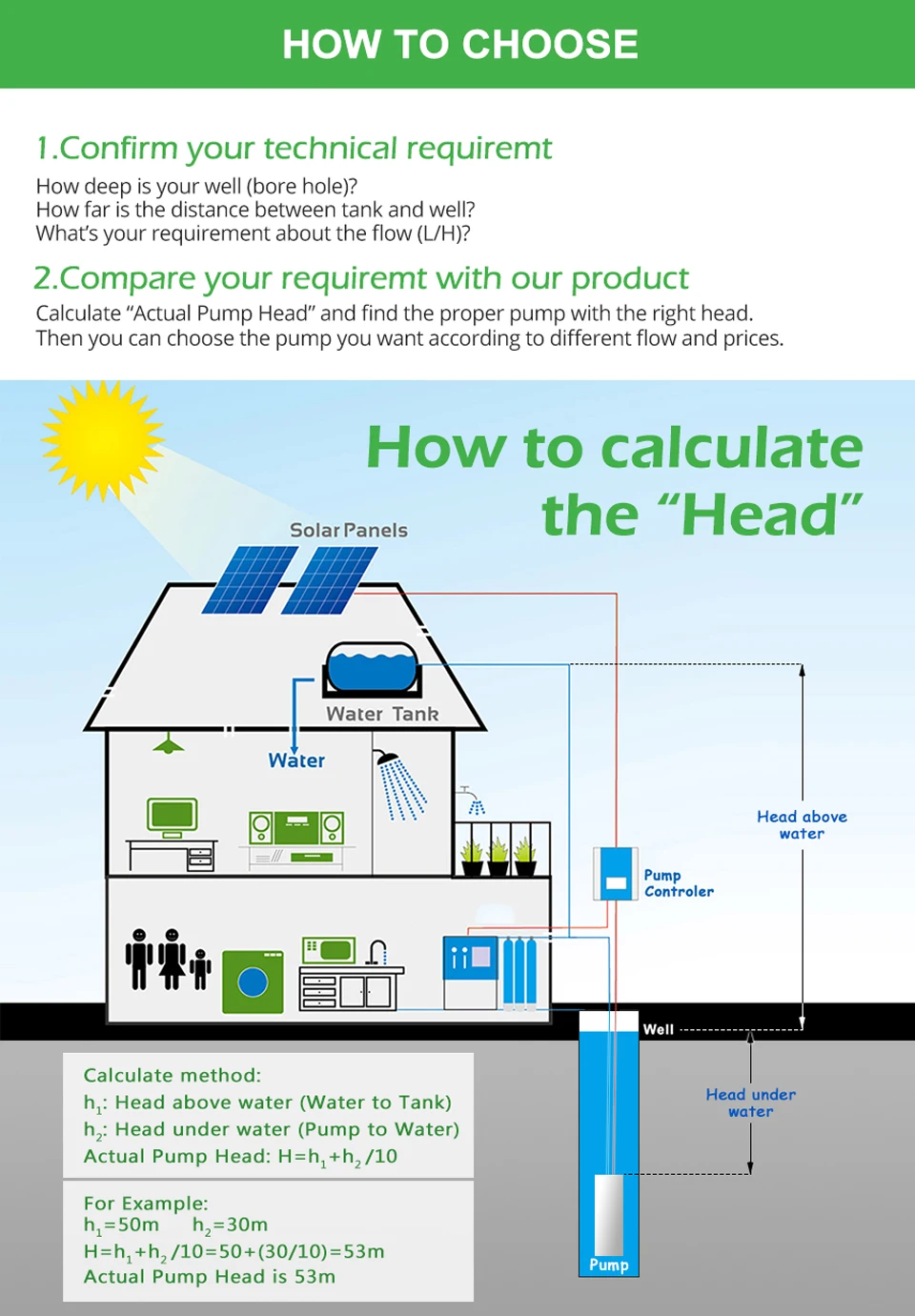 HOW TO CHOOSE

1.Confirm your technical requiremt

How deep is your well (bore hole)?
How far is the distance between tank and well?
What's your requirement about the flow (L/H)?

2.Compare your requiremt with our product

Calculate "Actual Pump Head" and find the proper pump with the right head.
Then you can choose the pump you want according to different flow and prices.

How to calculate the "Head"

Solar Panels

Water Tank

Water

Head above water

Pump Controler

Well

Head under water

Pump

Calculate method:
$h_1$: Head above water (Water to Tank)
$h_2$: Head under water (Pump to Water)
Actual Pump Head: $H=h_1+h_2/10$

For Example:
$h_1=50m$ $h_2=30m$
$H=h_1+h_2/10=50+(30/10)=53m$
Actual Pump Head is 53m